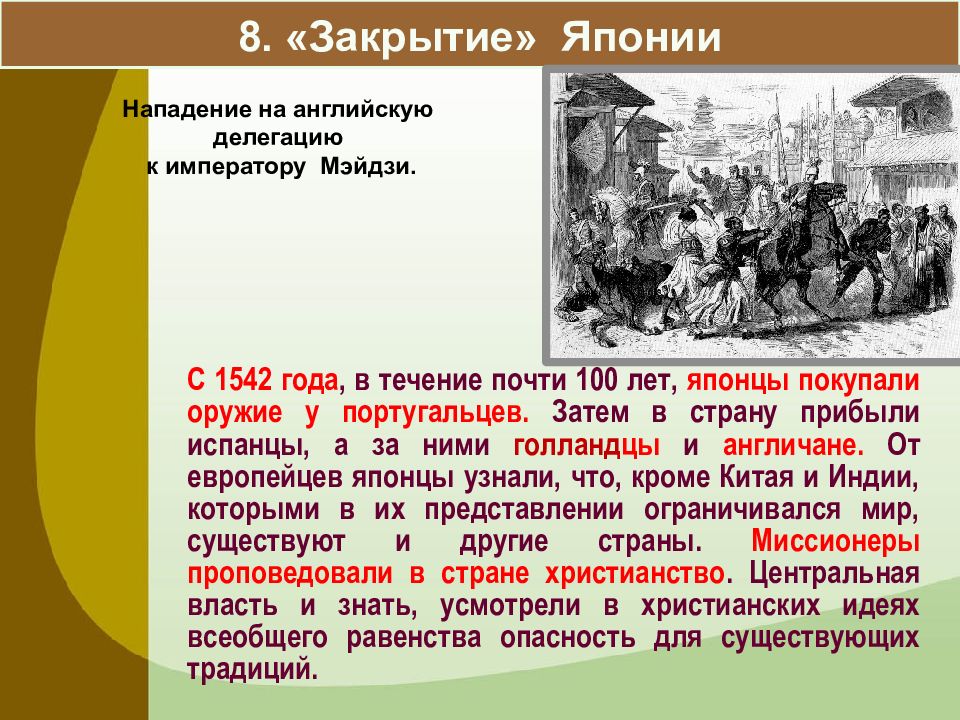 8. «Закрытие» Японии

Нападение на английскую делегацию к императору Мэйдзи.

С 1542 года, в течение почти 100 лет, японцы покупали оружие у португальцев. Затем в страну прибыли испанцы, а за ними голландцы и англичане. От европейцев японцы узнали, что, кроме Китая и Индии, которыми в их представлении ограничивался мир, существуют и другие страны. Миссионеры проповедовали в стране христианство. Центральная власть и знать, усмотрели в христианских идеях всеобщего равенства опасность для существующих традиций.